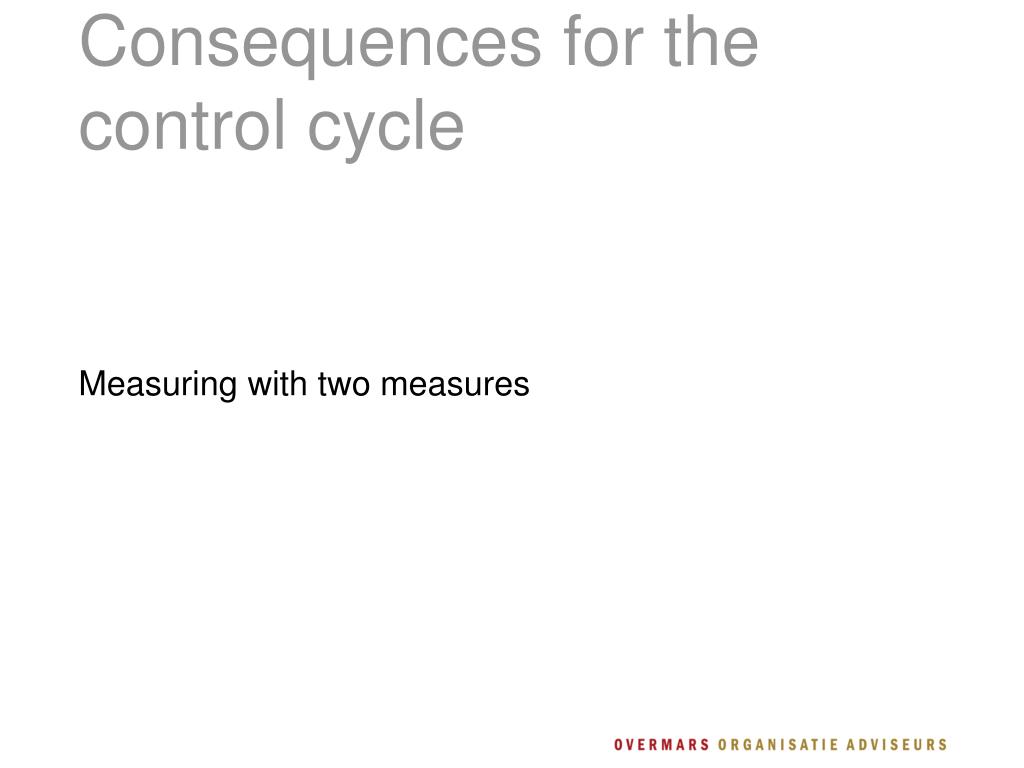 Consequences for the control cycle

Measuring with two measures

OVERMARS ORGANISATIE ADVISEURS